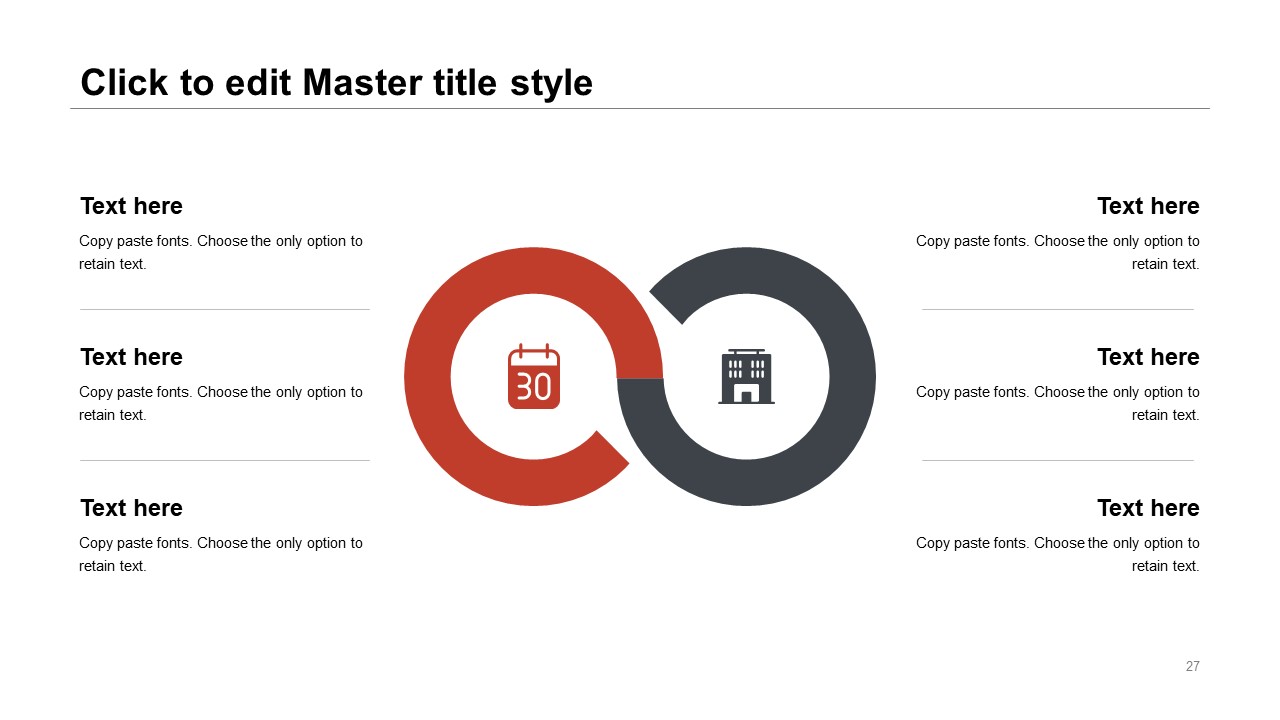 Click to edit Master title style

Text here

Copy paste fonts. Choose the only option to retain text.

Text here

Copy paste fonts. Choose the only option to retain text.

Text here

Copy paste fonts. Choose the only option to retain text.

30

Text here

Copy paste fonts. Choose the only option to retain text.

Text here

Copy paste fonts. Choose the only option to retain text.

Text here

Copy paste fonts. Choose the only option to retain text.

27